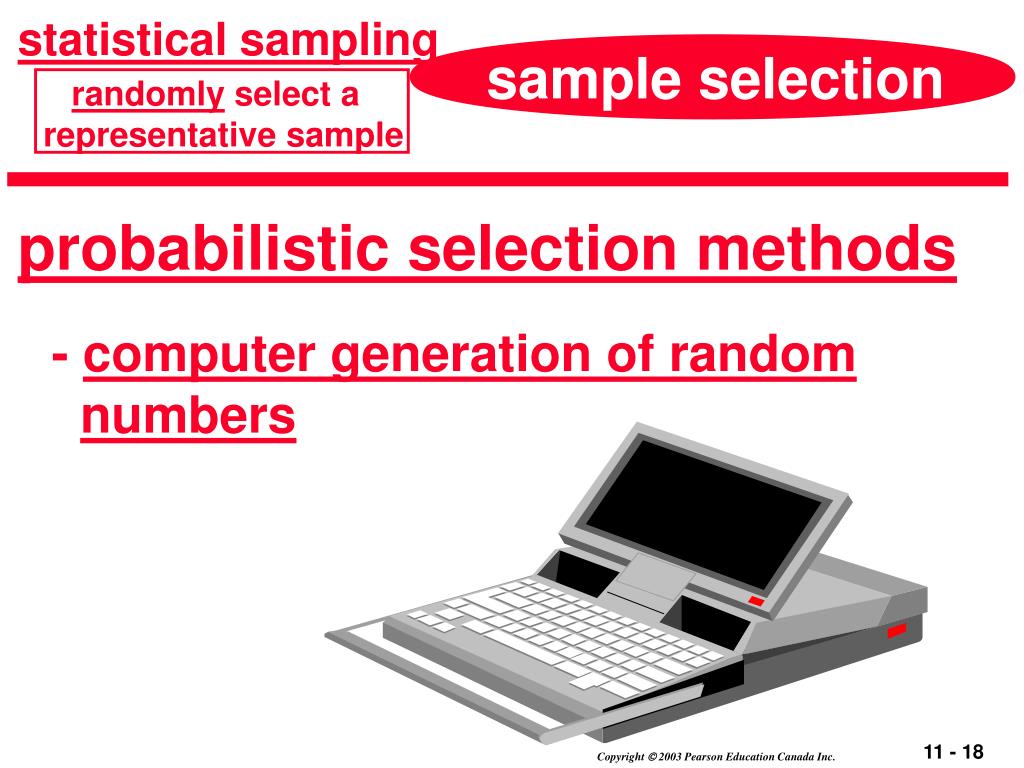 statistical sampling

randomly select a representative sample

sample selection

probabilistic selection methods

- computer generation of random numbers

Copyright © 2003 Pearson Education Canada Inc.

11 - 18